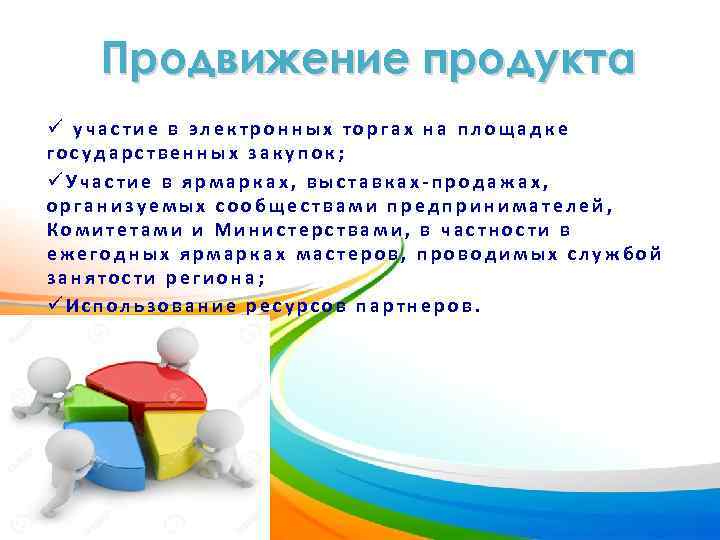 Продвижение продукта

✓ участие в электронных торгах на площадке государственных закупок;

✓Участие в ярмарках, выставках-продажах, организуемых сообществами предпринимателей, Комитетами и Министерствами, в частности в ежегодных ярмарках мастеров, проводимых службой занятости региона;

✓Использование ресурсов партнеров.